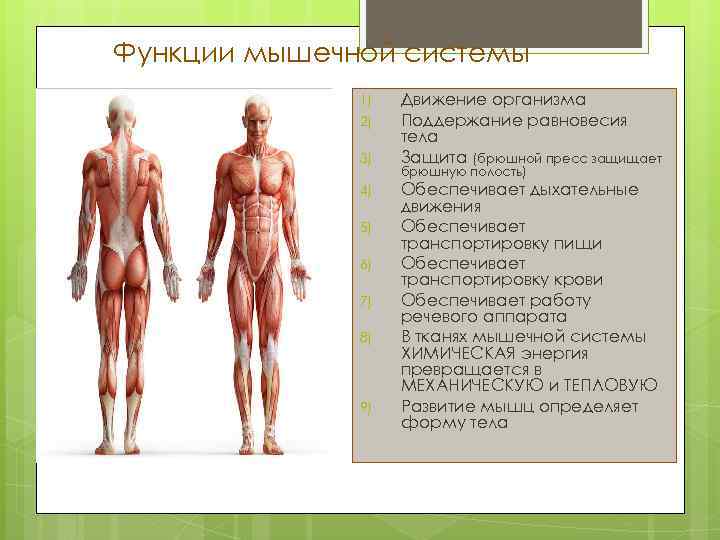 Функции мышечной системы

1) Движение организма
2) Поддержание равновесия тела
3) Защита (брюшной пресс защищает брюшную полость)
4) Обеспечивает дыхательные движения
5) Обеспечивает транспортировку пищи
6) Обеспечивает транспортировку крови
7) Обеспечивает работу речевого аппарата
8) В тканях мышечной системы ХИМИЧЕСКАЯ энергия превращается в МЕХАНИЧЕСКУЮ и ТЕПЛОВУЮ
9) Развитие мышц определяет форму тела